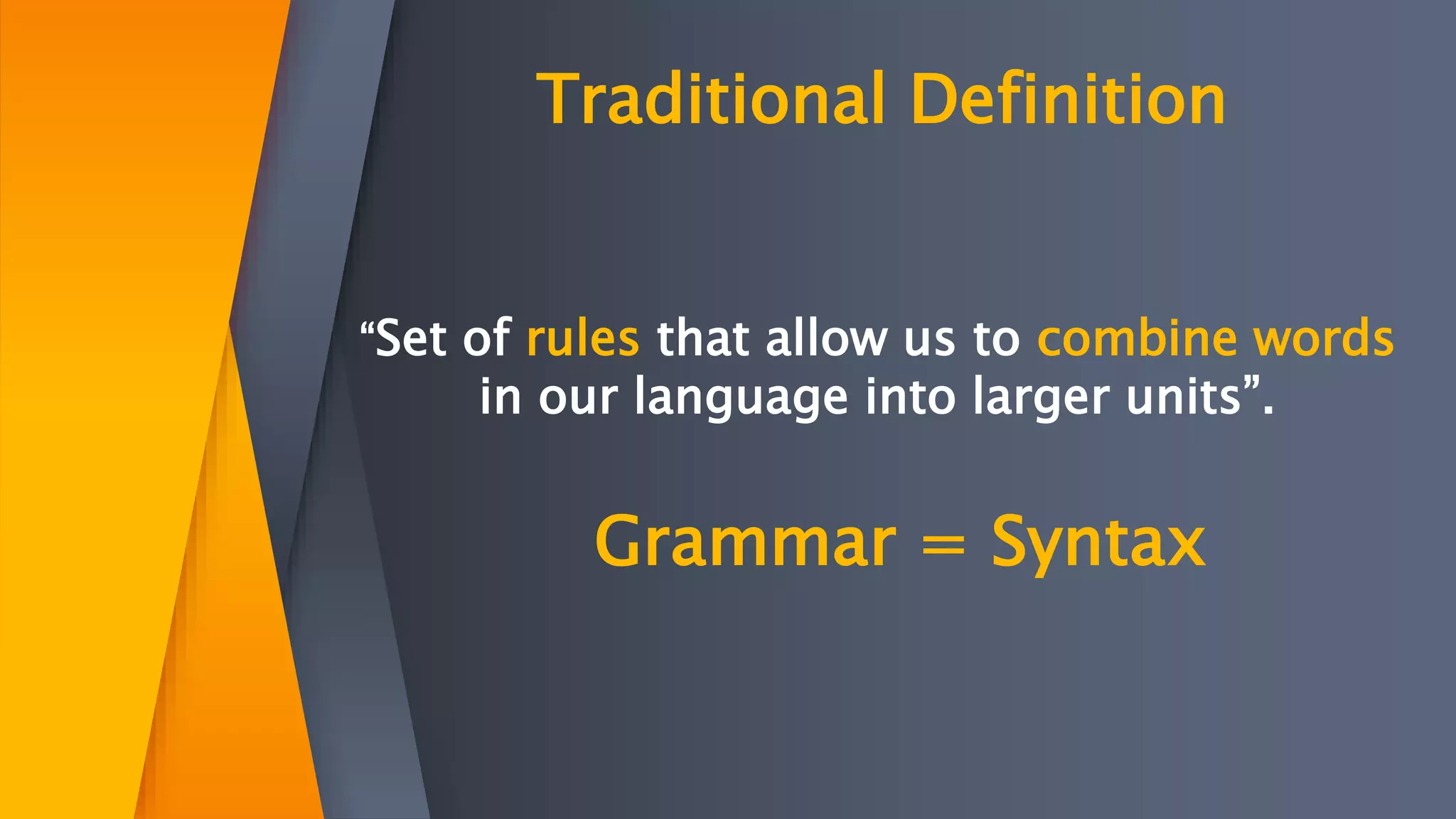 Traditional Definition

“Set of rules that allow us to combine words in our language into larger units”.

Grammar = Syntax